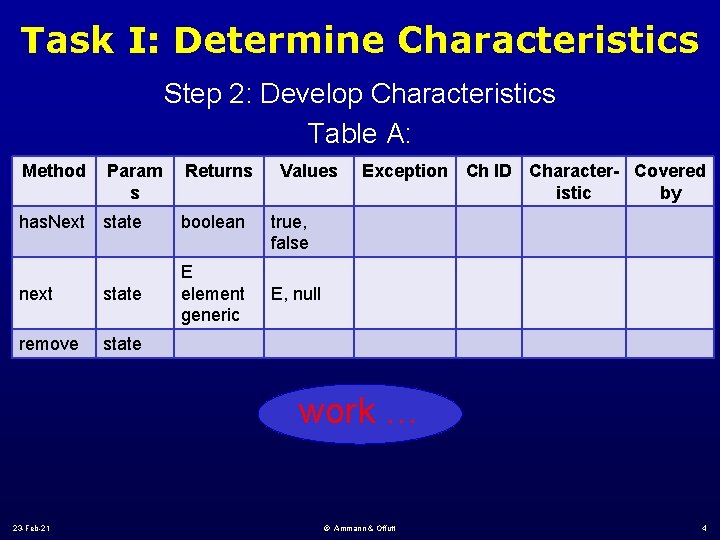 Task I: Determine Characteristics

Step 2: Develop Characteristics

Table A:

| Method | Params | Returns | Values | Exception | Ch ID | Characteristic | Covered by |
|---|---|---|---|---|---|---|---|
| hasNext | state | boolean | true, false | | | | |
| next | state | E element generic | E, null | | | | |
| remove | state | | | | | | |

work …

23-Feb-21

© Ammann & Offutt

4